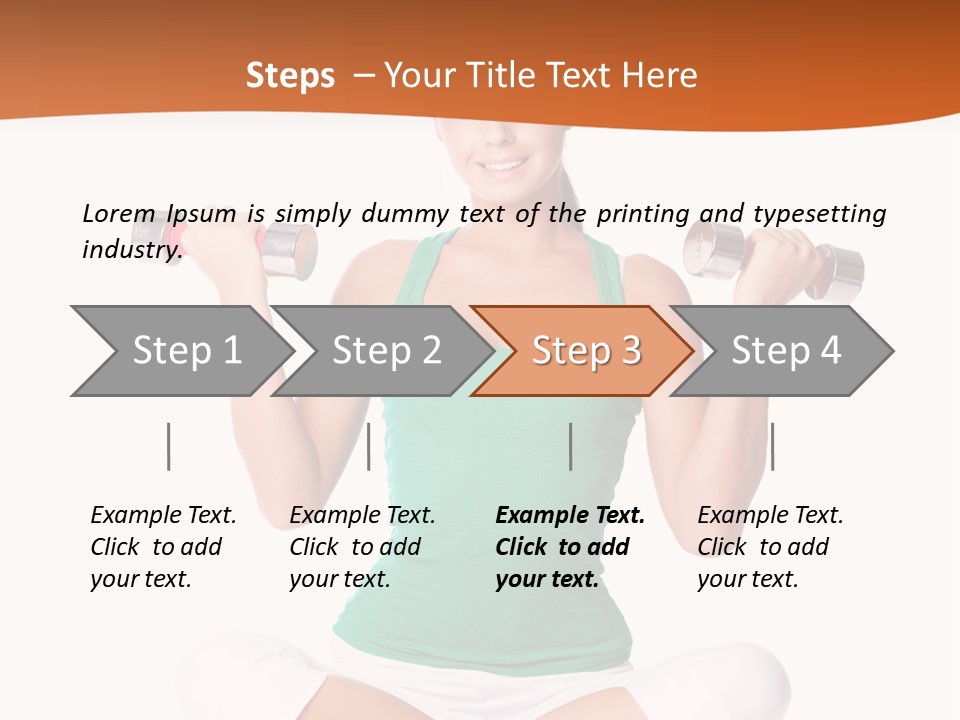 Steps – Your Title Text Here

Lorem Ipsum is simply dummy text of the printing and typesetting industry.

Step 1

Step 2

Step 3

Step 4

Example Text. Click to add your text.

Example Text. Click to add your text.

Example Text. Click to add your text.

Example Text. Click to add your text.